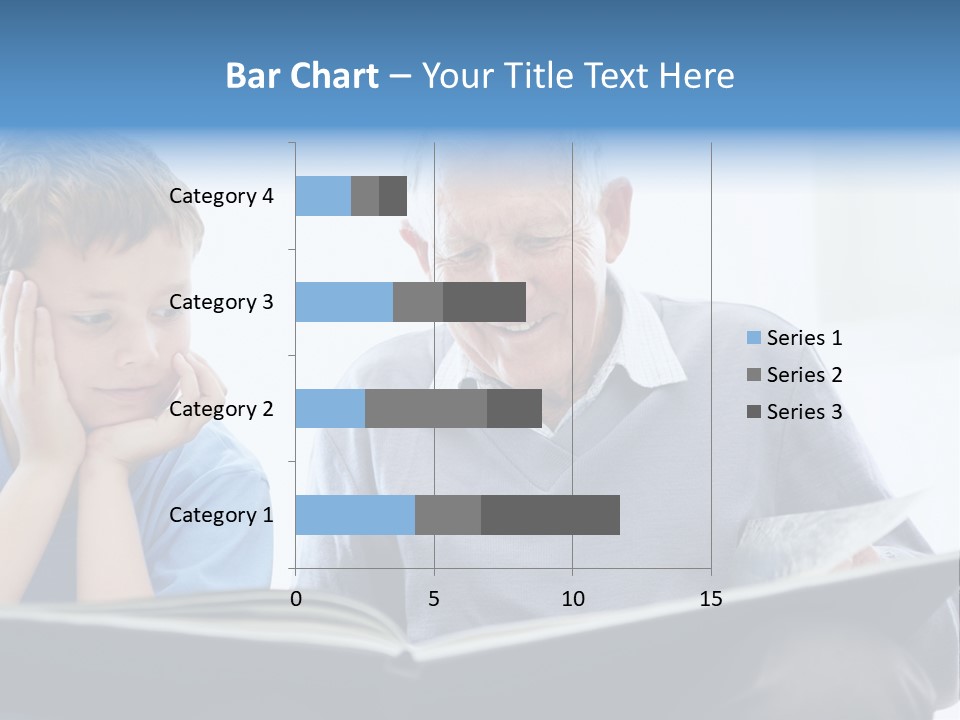 Bar Chart – Your Title Text Here

Category 4
Category 3
Category 2
Category 1

0
5
10
15

Series 1
Series 2
Series 3